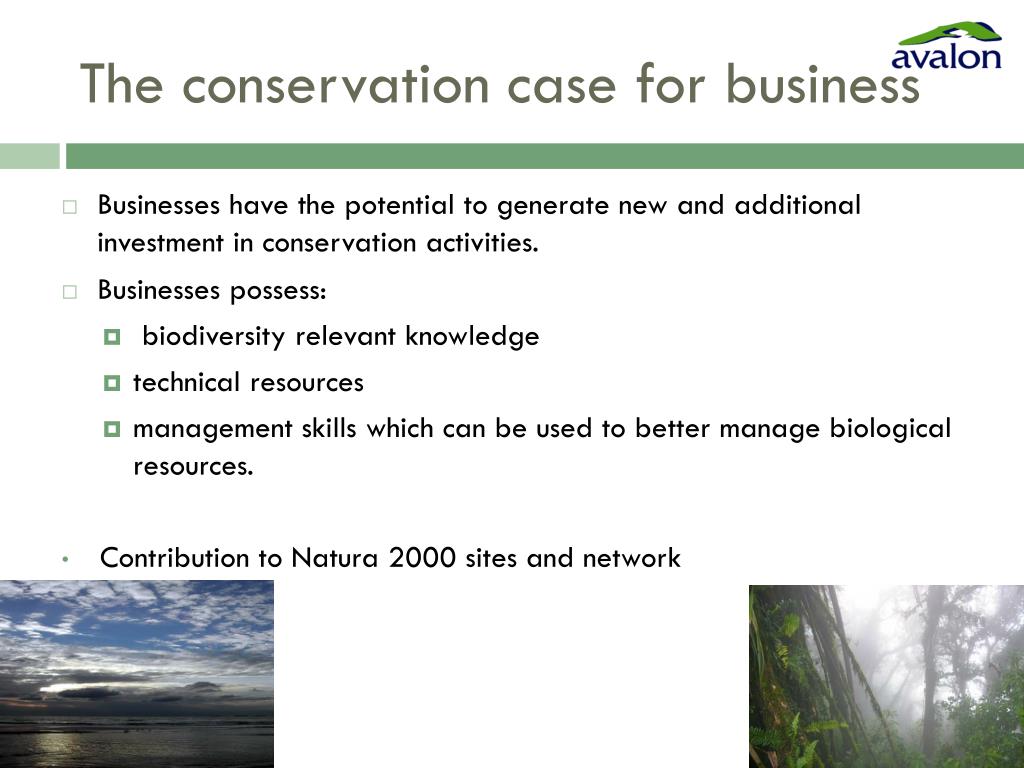 avalon

The conservation case for business

Businesses have the potential to generate new and additional investment in conservation activities.

Businesses possess:

biodiversity relevant knowledge

technical resources

management skills which can be used to better manage biological resources.

Contribution to Natura 2000 sites and network